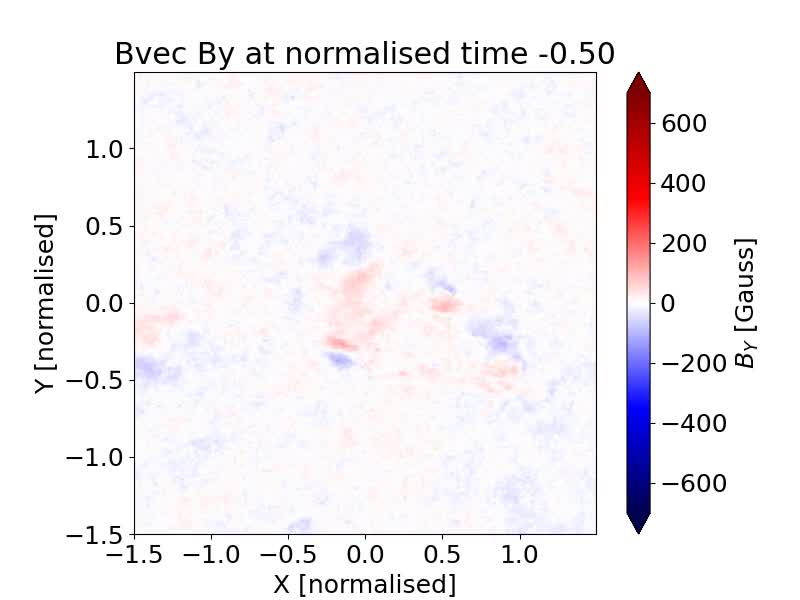 Bvec By at normalised time -0.50

Y [normalised]

1.0
0.5
0.0
−0.5
−1.0
−1.5

−1.5 −1.0 −0.5 0.0 0.5 1.0

X [normalised]

600
400
200
0
−200
−400
−600

$B_Y$ [Gauss]